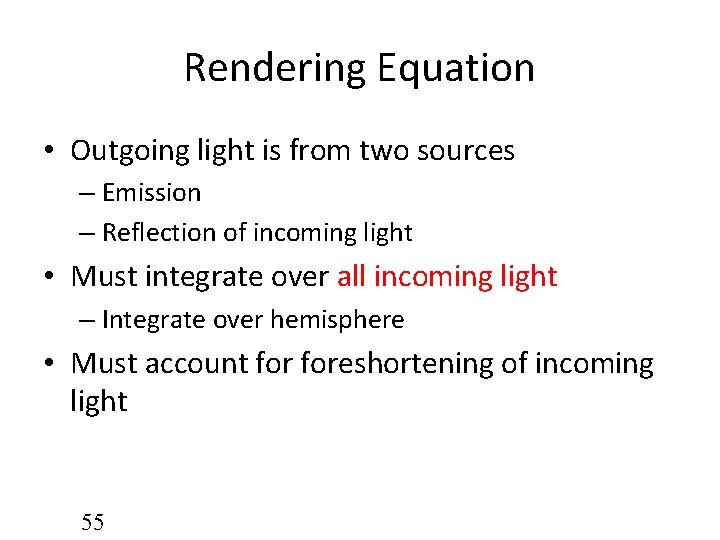 Rendering Equation

• Outgoing light is from two sources
– Emission
– Reflection of incoming light

• Must integrate over all incoming light
– Integrate over hemisphere

• Must account for foreshortening of incoming light

55